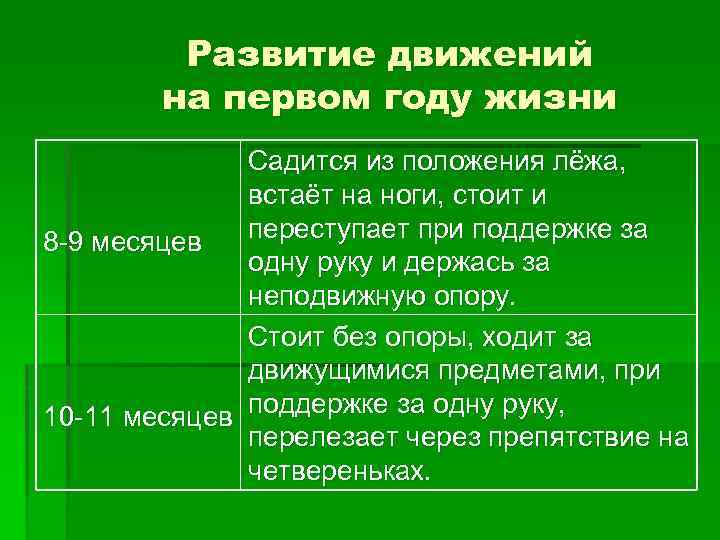 Развитие движений на первом году жизни

| | |
|---|---|
| 8-9 месяцев | Садится из положения лёжа, встаёт на ноги, стоит и переступает при поддержке за одну руку и держась за неподвижную опору. |
| 10-11 месяцев | Стоит без опоры, ходит за движущимися предметами, при поддержке за одну руку, перелезает через препятствие на четвереньках. |